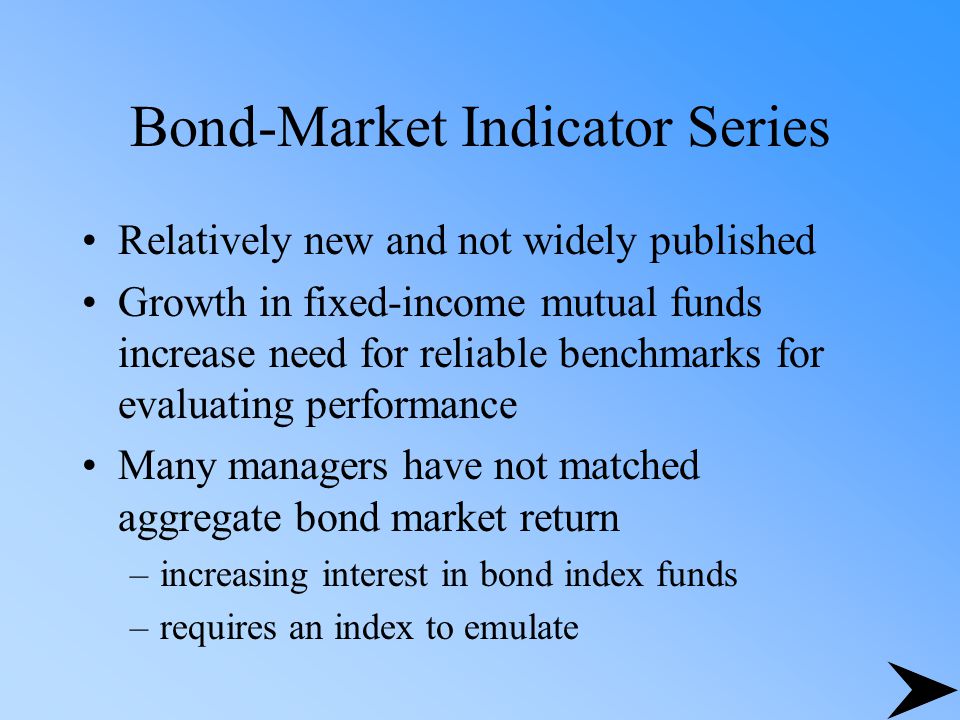 Bond-Market Indicator Series

• Relatively new and not widely published

• Growth in fixed-income mutual funds increase need for reliable benchmarks for evaluating performance

• Many managers have not matched aggregate bond market return

– increasing interest in bond index funds

– requires an index to emulate